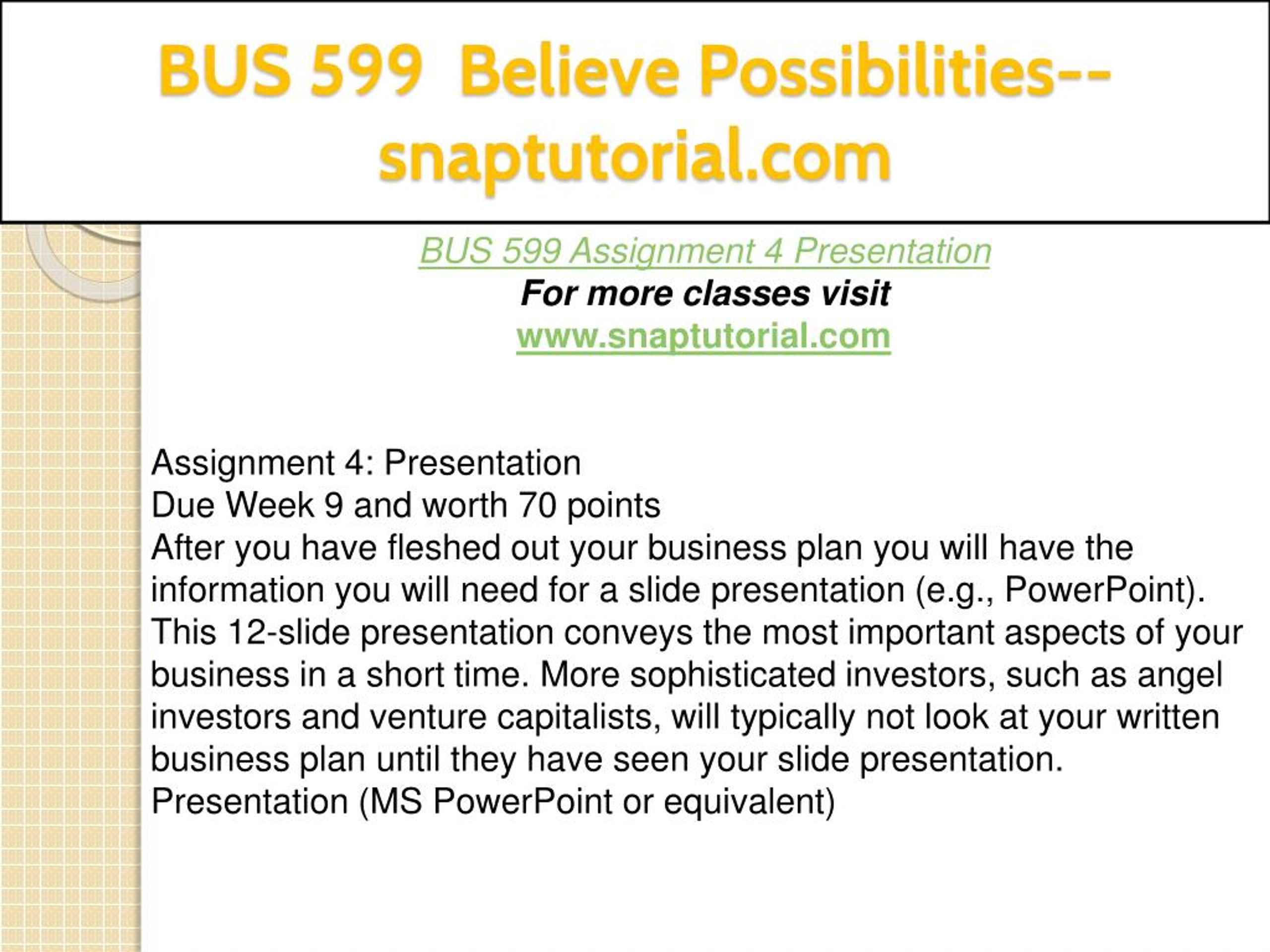 BUS 599  Believe Possibilities--snaptutorial.com

BUS 599 Assignment 4 Presentation
For more classes visit
www.snaptutorial.com

Assignment 4: Presentation
Due Week 9 and worth 70 points
After you have fleshed out your business plan you will have the information you will need for a slide presentation (e.g., PowerPoint). This 12-slide presentation conveys the most important aspects of your business in a short time. More sophisticated investors, such as angel investors and venture capitalists, will typically not look at your written business plan until they have seen your slide presentation.
Presentation (MS PowerPoint or equivalent)